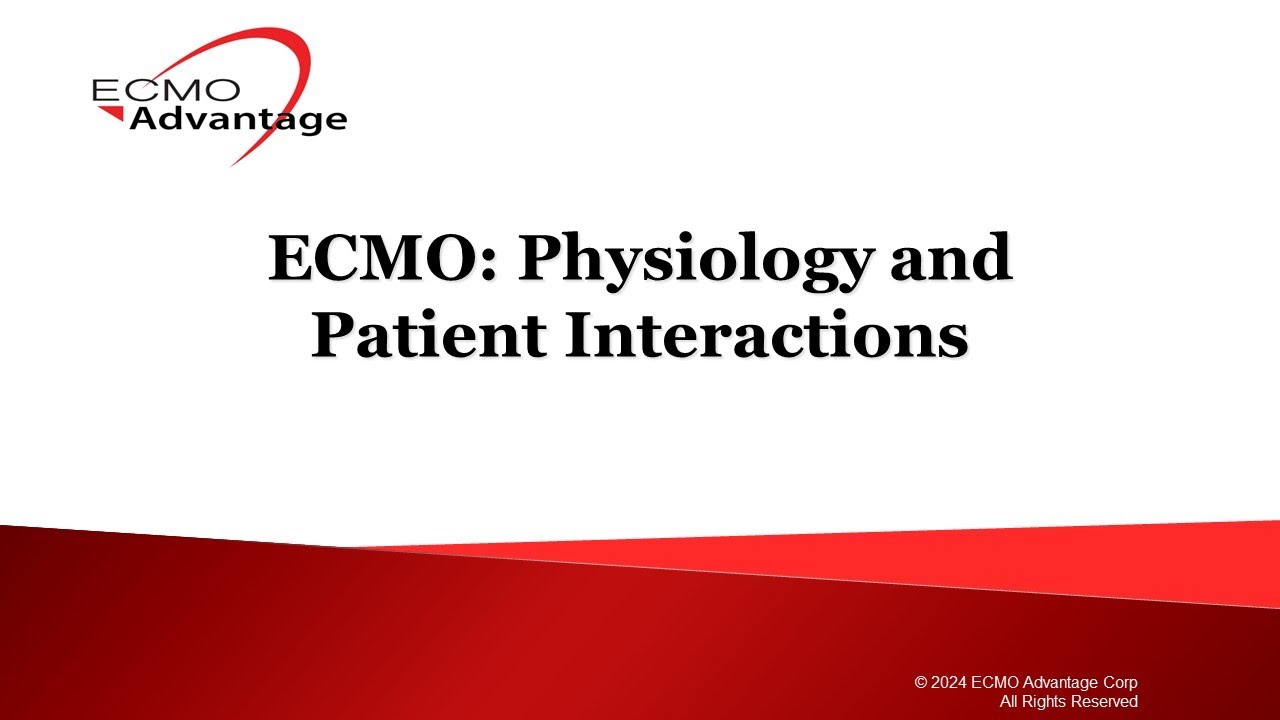 ECMO
Advantage

ECMO: Physiology and Patient Interactions

© 2024 ECMO Advantage Corp
All Rights Reserved